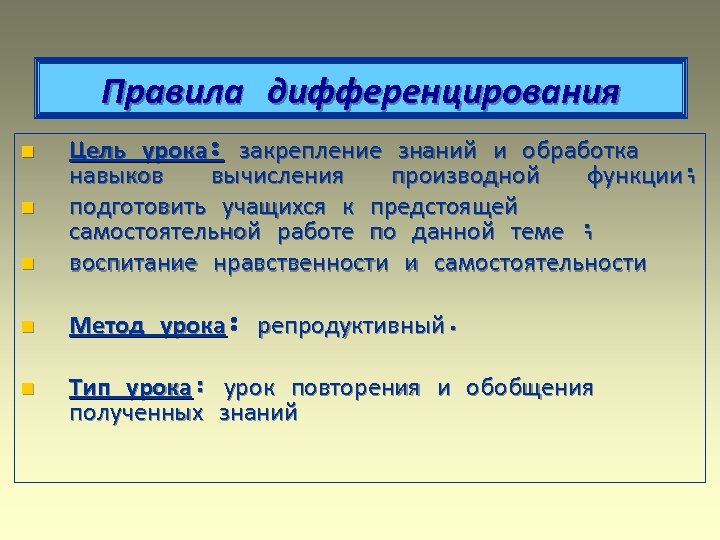 Правила дифференцирования

Цель урока: закрепление знаний и обработка навыков вычисления производной функции;

подготовить учащихся к предстоящей самостоятельной работе по данной теме ;

воспитание нравственности и самостоятельности

Метод урока: репродуктивный.

Тип урока: урок повторения и обобщения полученных знаний